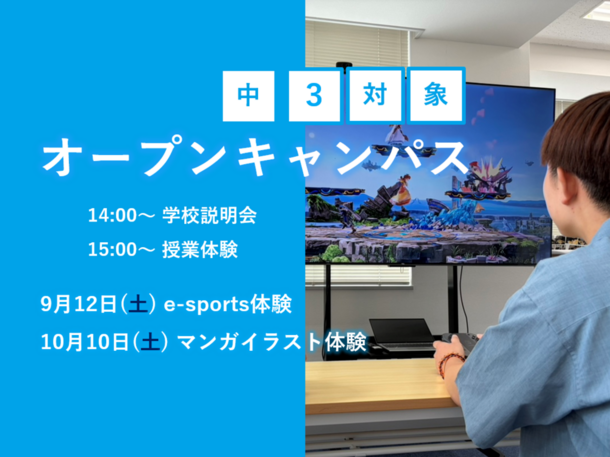 中 3 対 象

オープンキャンパス

14:00～ 学校説明会
15:00～ 授業体験

9月12日(土) e-sports体験
10月10日(土) マンガイラスト体験